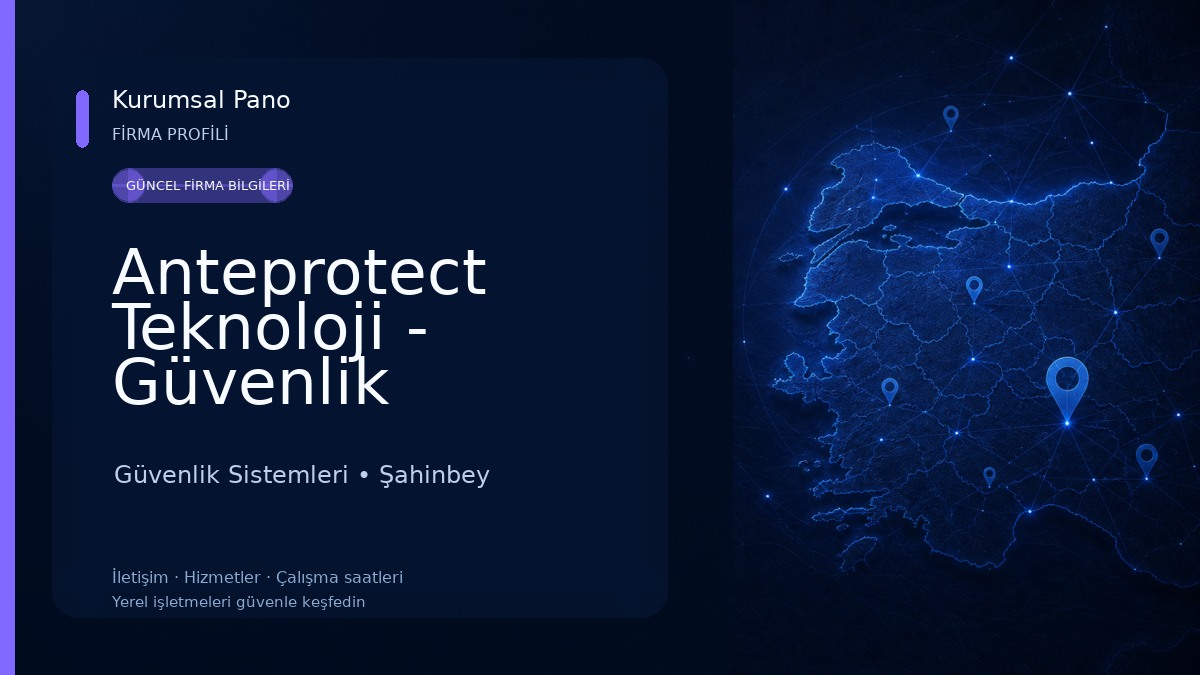 Kurumsal Pano
FİRMA PROFİLİ

GÜNCEL FİRMA BİLGİLERİ

Anteprotect Teknoloji - Güvenlik

Güvenlik Sistemleri • Şahinbey

İletişim · Hizmetler · Çalışma saatleri
Yerel işletmeleri güvenle keşfedin